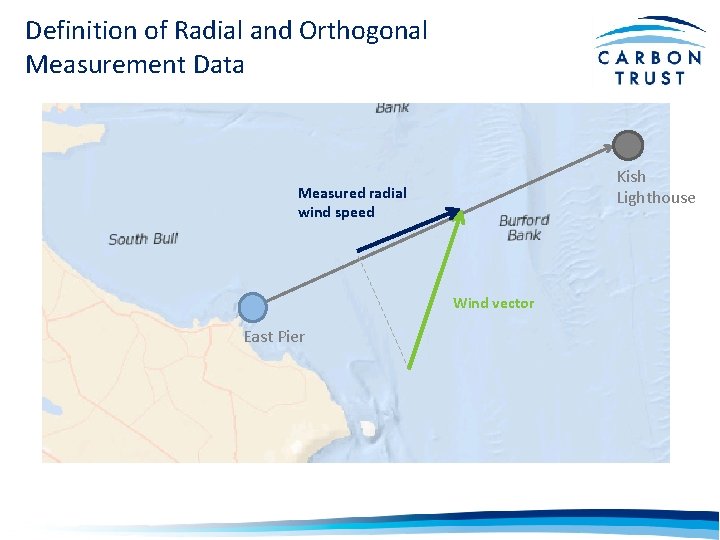 Definition of Radial and Orthogonal Measurement Data

CARBON TRUST

Bank

Kish Lighthouse

Measured radial wind speed

Burford Bank

South Bull

Wind vector

East Pier